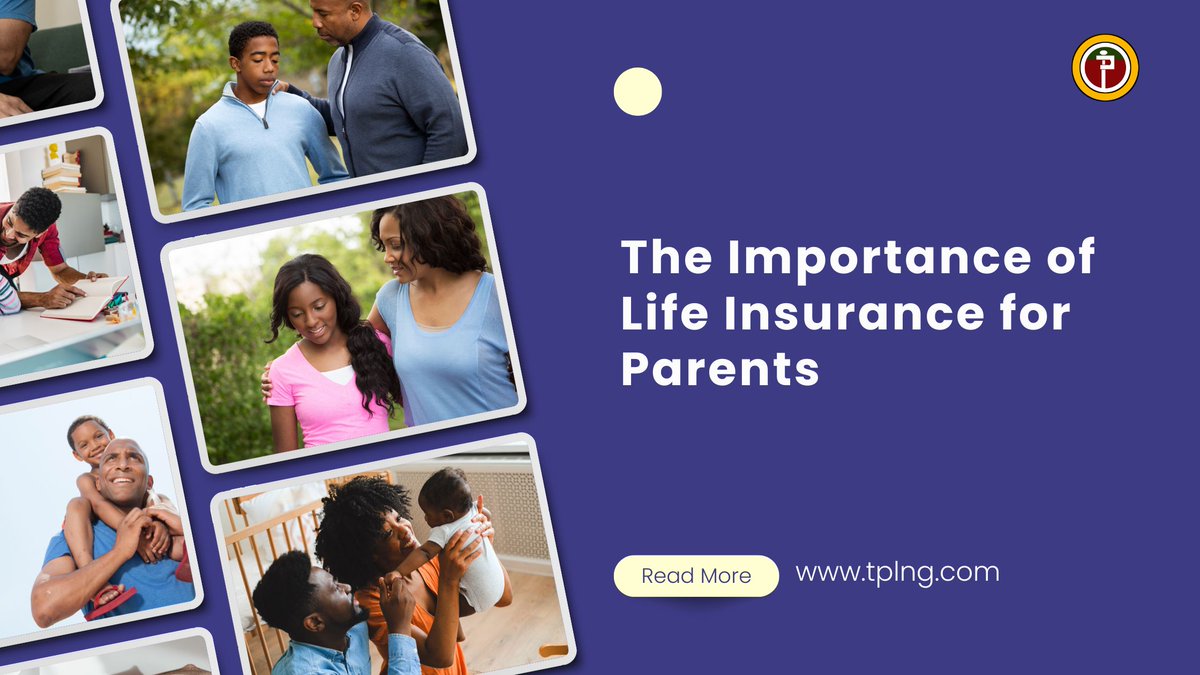 The Importance of Life Insurance for Parents

Read More

www.tplng.com